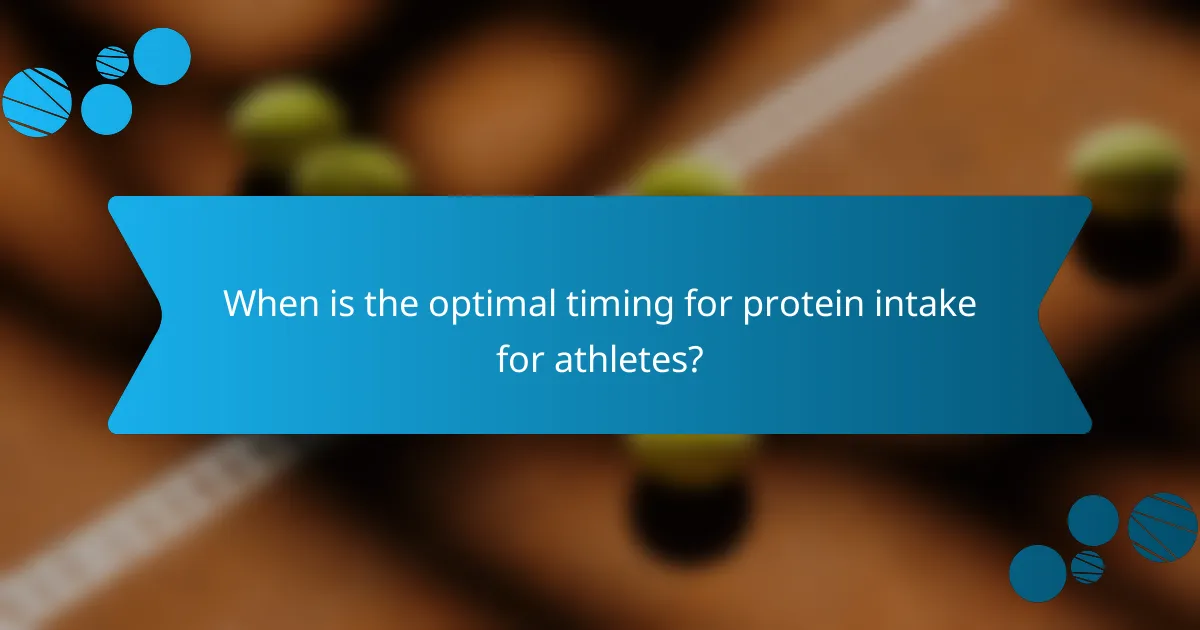 When is the optimal timing for protein intake for athletes?